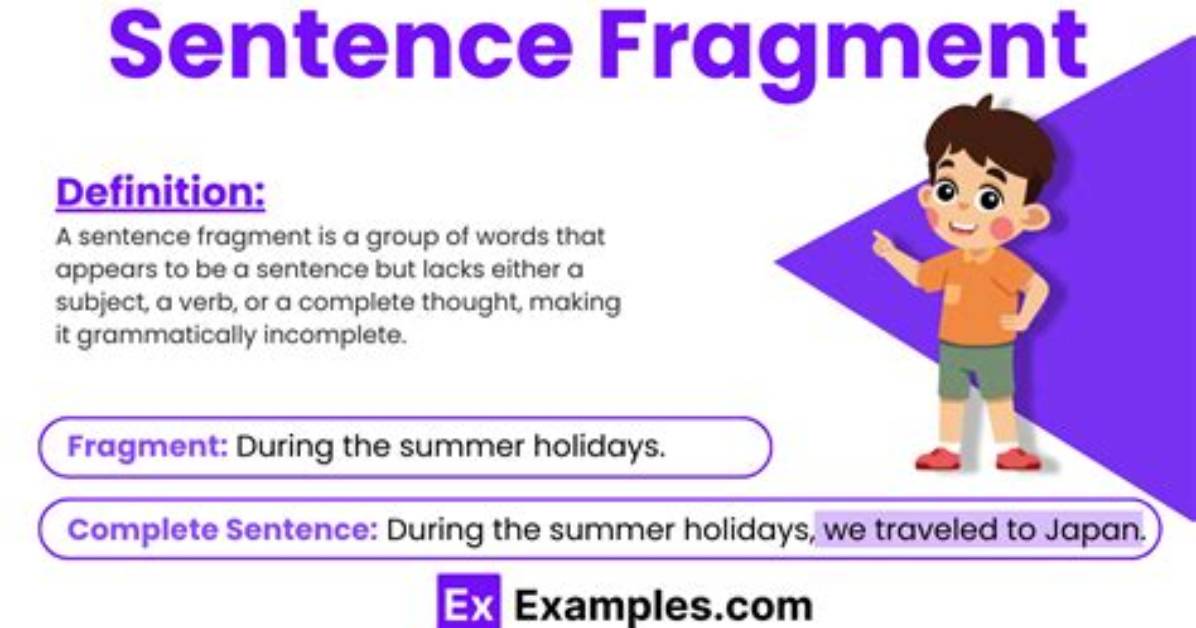 Sentence Fragment

Definition:
A sentence fragment is a group of words that appears to be a sentence but lacks either a subject, a verb, or a complete thought, making it grammatically incomplete.

Fragment: During the summer holidays.

Complete Sentence: During the summer holidays, we traveled to Japan.

Ex Examples.com